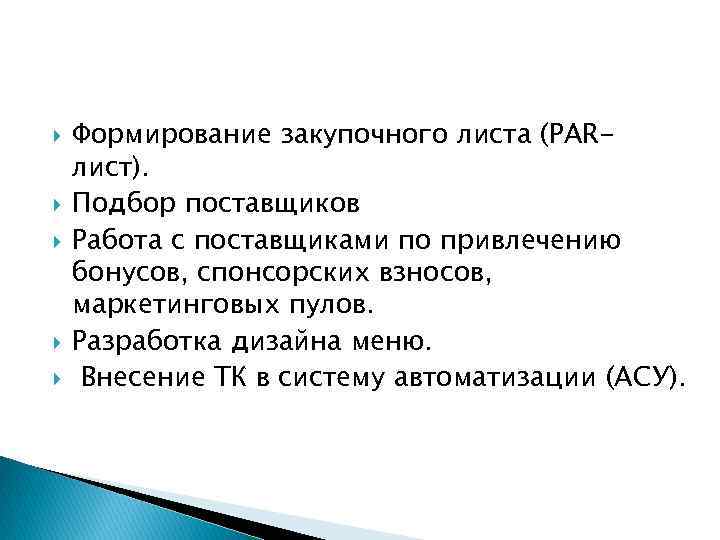 Формирование закупочного листа (PAR-лист).

Подбор поставщиков

Работа с поставщиками по привлечению бонусов, спонсорских взносов, маркетинговых пулов.

Разработка дизайна меню.

Внесение ТК в систему автоматизации (АСУ).